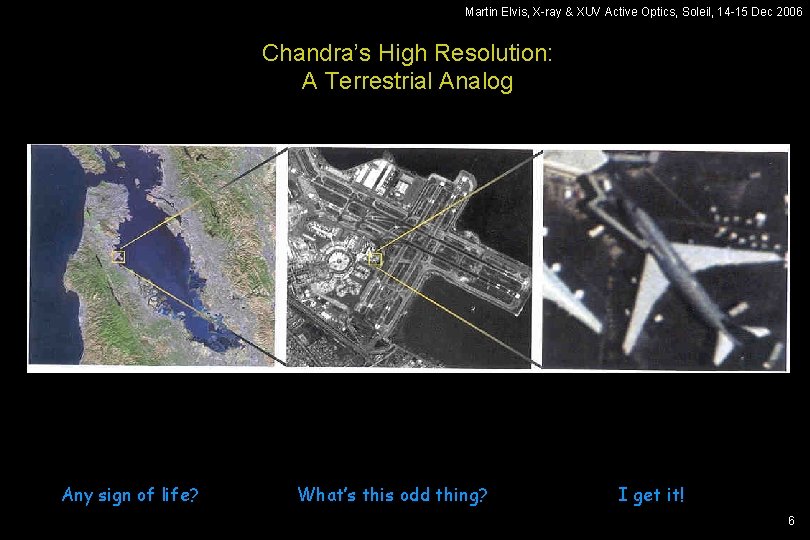 Martin Elvis, X-ray & XUV Active Optics, Soleil, 14-15 Dec 2006

Chandra's High Resolution:
A Terrestrial Analog

Any sign of life?

What's this odd thing?

I get it!

6